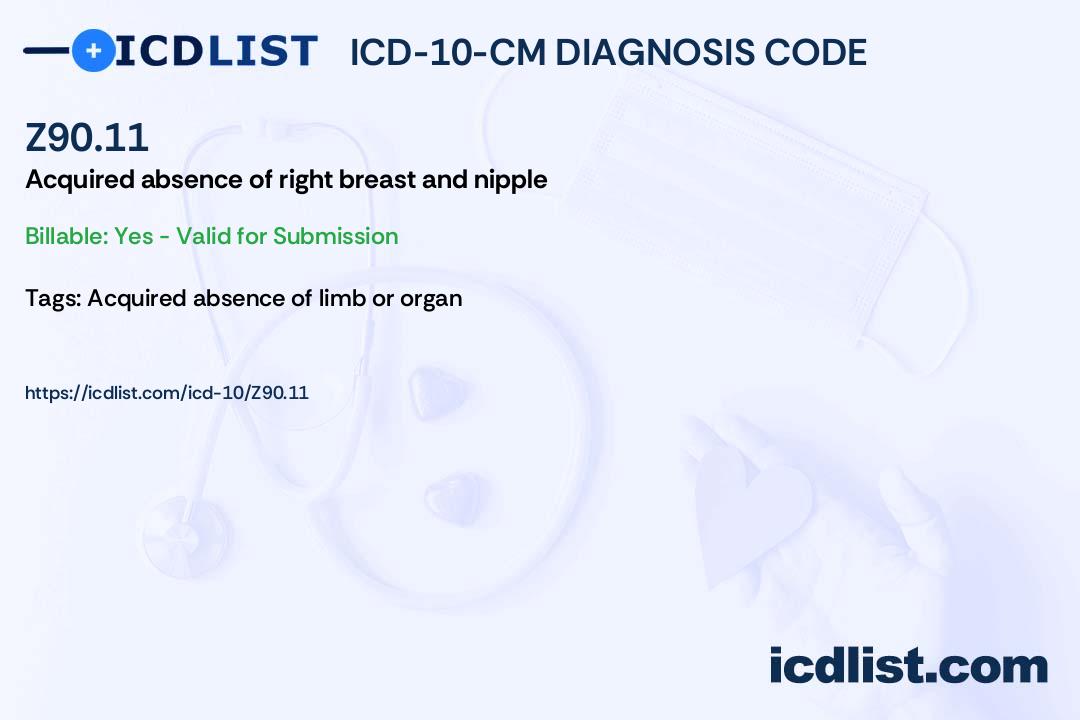 ICDLIST ICD-10-CM DIAGNOSIS CODE

Z90.11

Acquired absence of right breast and nipple

Billable: Yes - Valid for Submission

Tags: Acquired absence of limb or organ

https://icdlist.com/icd-10/Z90.11

icdlist.com